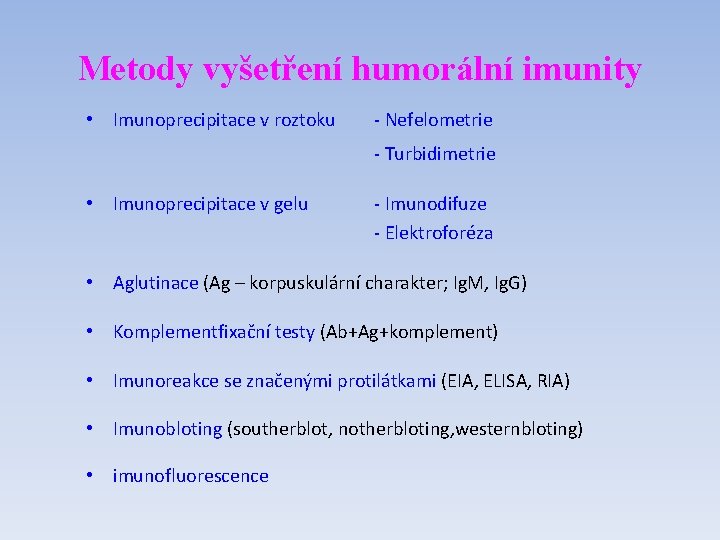 Metody vyšetření humorální imunity

• Imunoprecipitace v roztoku - Nefelometrie
- Turbidimetrie

• Imunoprecipitace v gelu - Imunodifuze
- Elektroforéza

• Aglutinace (Ag – korpuskulární charakter; IgM, IgG)

• Komplementfixační testy (Ab+Ag+komplement)

• Imunoreakce se značenými protilátkami (EIA, ELISA, RIA)

• Imunobloting (southerblot, notherbloting,westernbloting)

• imunofluorescence